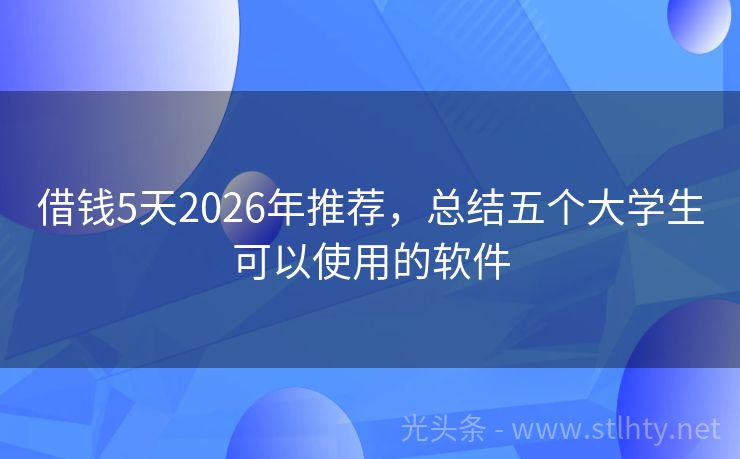 借钱5天2026年推荐，总结五个大学生可以使用的软件

光头条 - www.stlhty.net